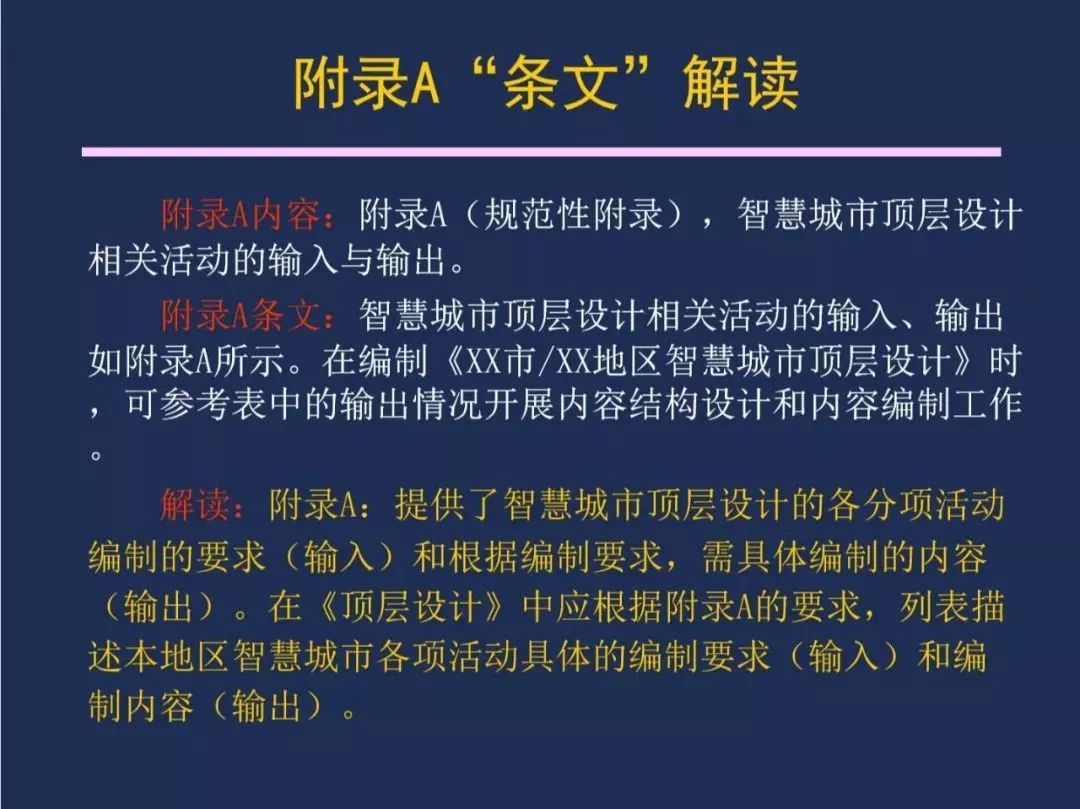 附录A“条文”解读

附录A内容：附录A（规范性附录），智慧城市顶层设计相关活动的输入与输出。

附录A条文：智慧城市顶层设计相关活动的输入、输出如附录A所示。在编制《XX市/XX地区智慧城市顶层设计》时，可参考表中的输出情况开展内容结构设计和内容编制工作。

解读：附录A：提供了智慧城市顶层设计的各分项活动编制的要求（输入）和根据编制要求，需具体编制的内容（输出）。在《顶层设计》中应根据附录A的要求，列表描述本地区智慧城市各项活动具体的编制要求（输入）和编制内容（输出）。